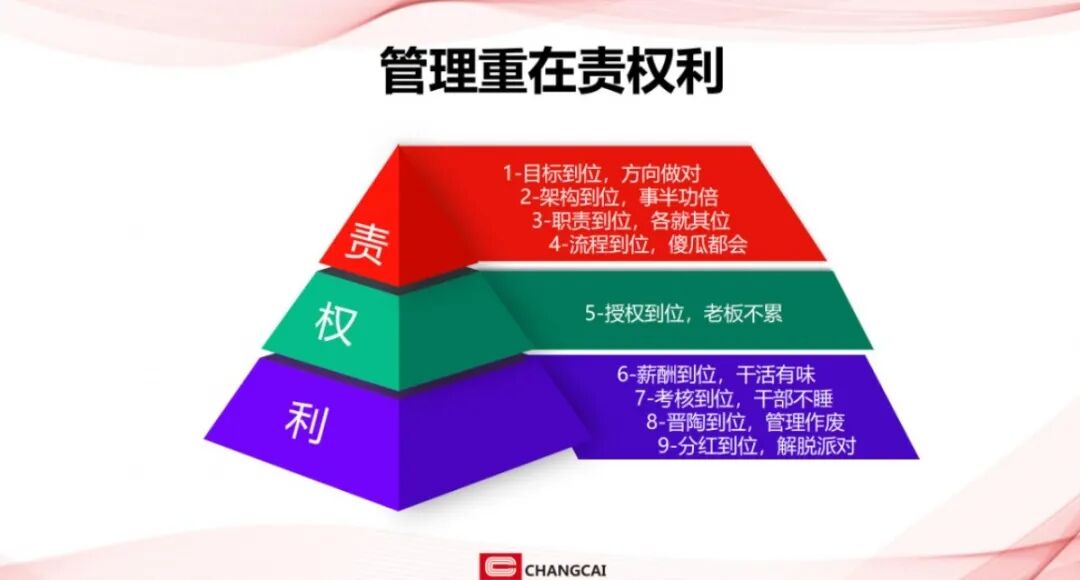 管理重在责权利

责

1-目标到位，方向做对
2-架构到位，事半功倍
3-职责到位，各就其位
4-流程到位，傻瓜都会

权

5-授权到位，老板不累

利

6-薪酬到位，干活有味
7-考核到位，干部不睡
8-晋陶到位，管理作废
9-分红到位，解脱派对

CHANGCAI